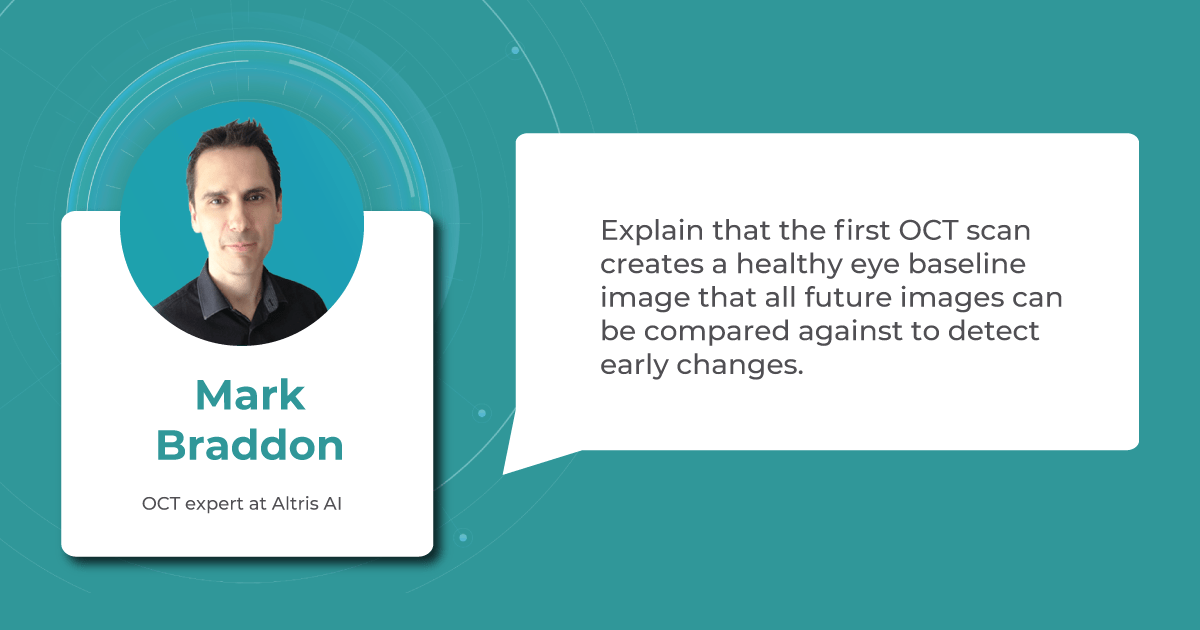 Mark Braddon

OCT expert at Altris AI

Explain that the first OCT scan creates a healthy eye baseline image that all future images can be compared against to detect early changes.